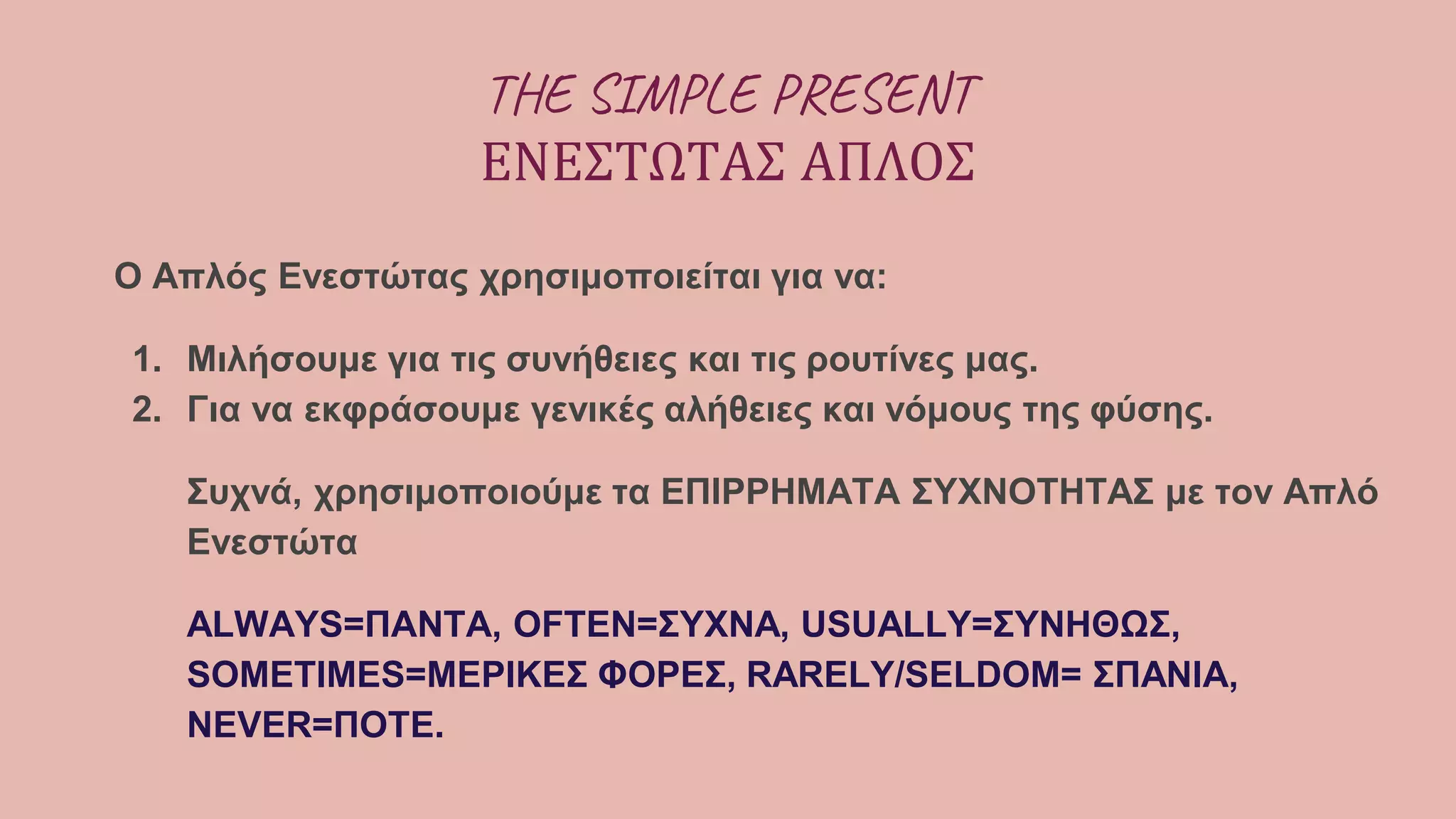 THE SIMPLE PRESENT
ΕΝΕΣΤΩΤΑΣ ΑΠΛΟΣ

Ο Απλός Ενεστώτας χρησιμοποιείται για να:

1. Μιλήσουμε για τις συνήθειες και τις ρουτίνες μας.
2. Για να εκφράσουμε γενικές αλήθειες και νόμους της φύσης.

Συχνά, χρησιμοποιούμε τα ΕΠΙΡΡΗΜΑΤΑ ΣΥΧΝΟΤΗΤΑΣ με τον Απλό Ενεστώτα

ALWAYS=ΠΑΝΤΑ, OFTEN=ΣΥΧΝΑ, USUALLY=ΣΥΝΗΘΩΣ, SOMETIMES=ΜΕΡΙΚΕΣ ΦΟΡΕΣ, RARELY/SELDOM= ΣΠΑΝΙΑ, NEVER=ΠΟΤΕ.